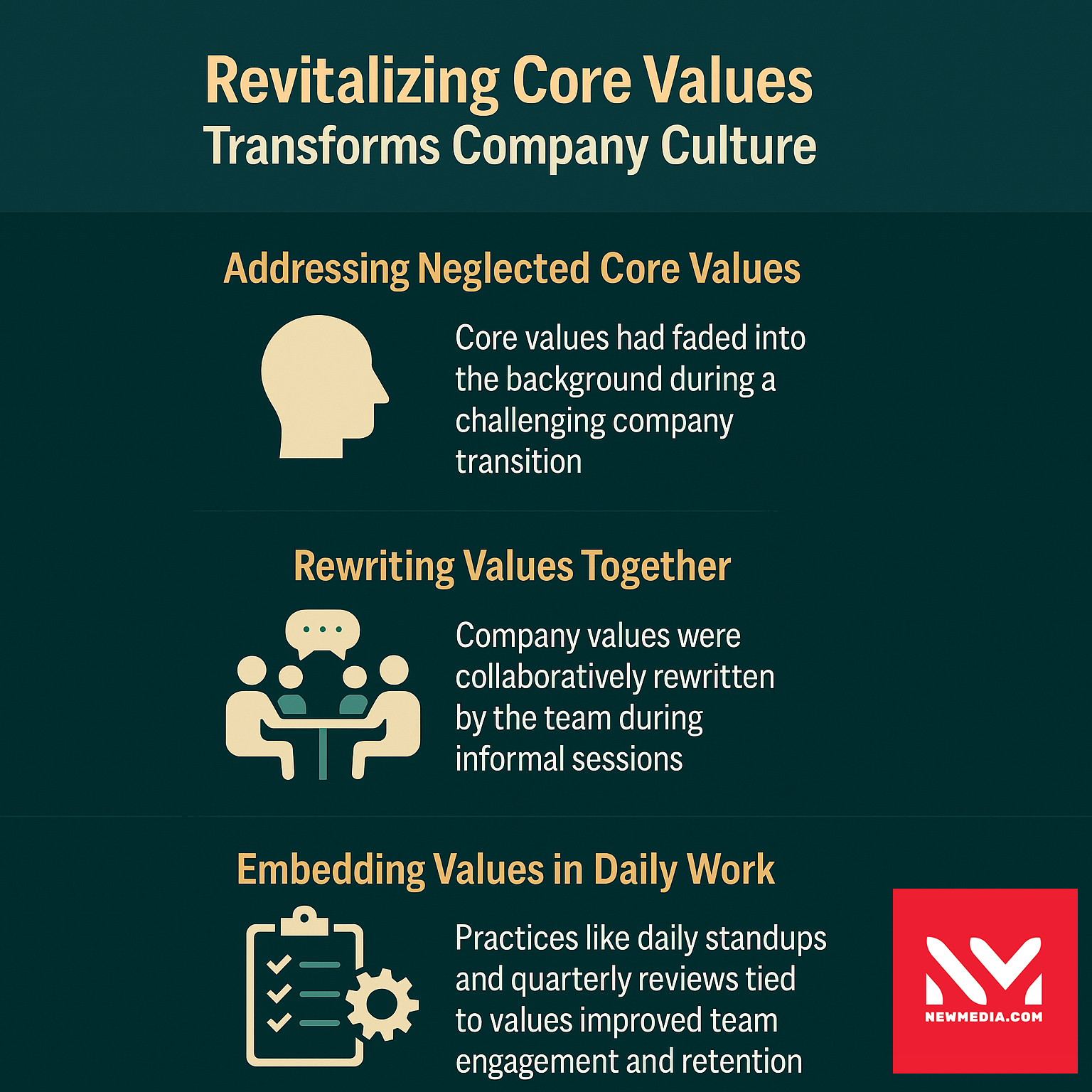 Revitalizing Core Values
Transforms Company Culture

Addressing Neglected Core Values

Core values had faded into the background during a challenging company transition

Rewriting Values Together

Company values were collaboratively rewritten by the team during informal sessions

Embedding Values in Daily Work

Practices like daily standups and quarterly reviews tied to values improved team engagement and retention

NEWMEDIA.COM